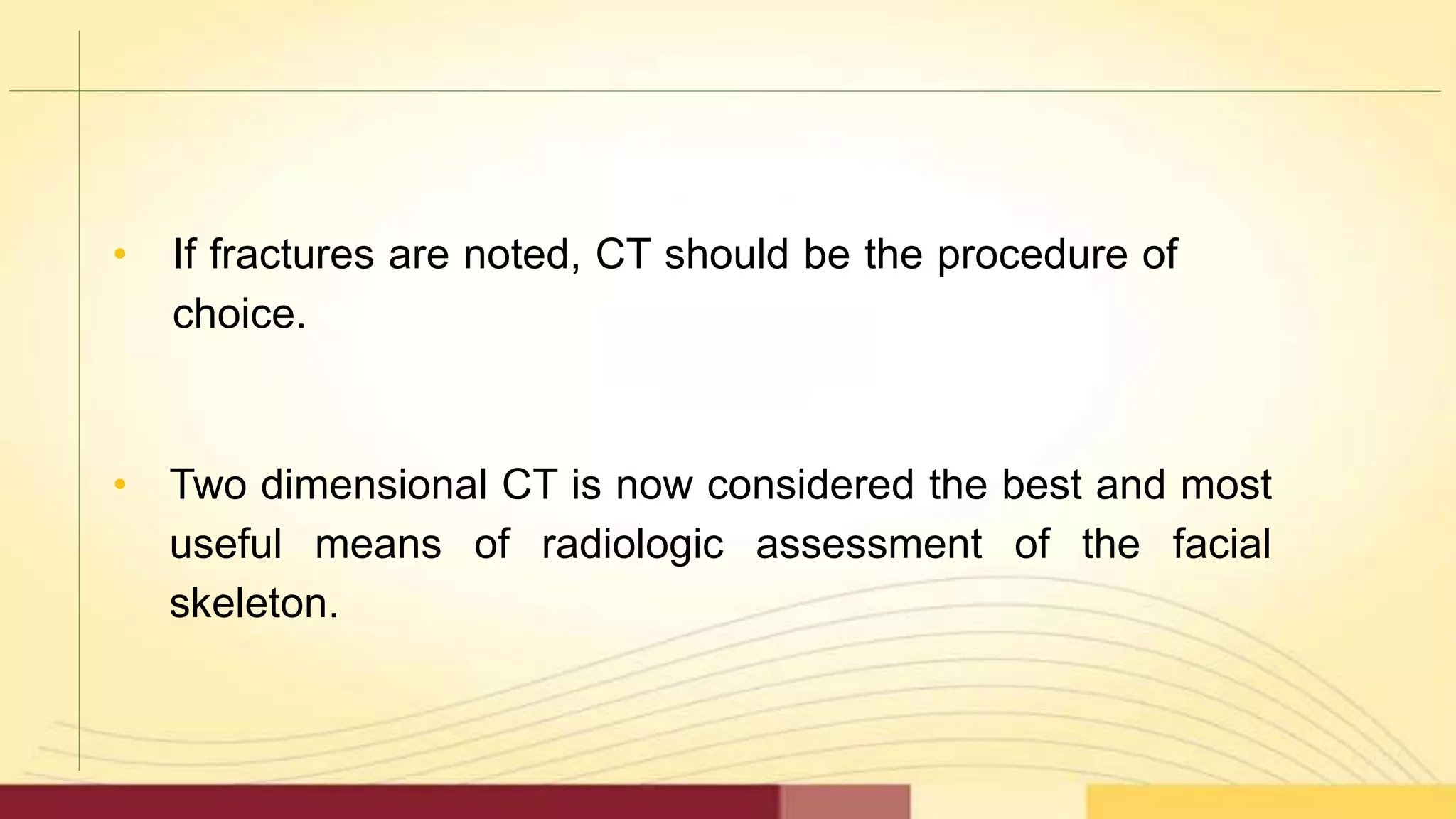 • If fractures are noted, CT should be the procedure of choice.

• Two dimensional CT is now considered the best and most useful means of radiologic assessment of the facial skeleton.